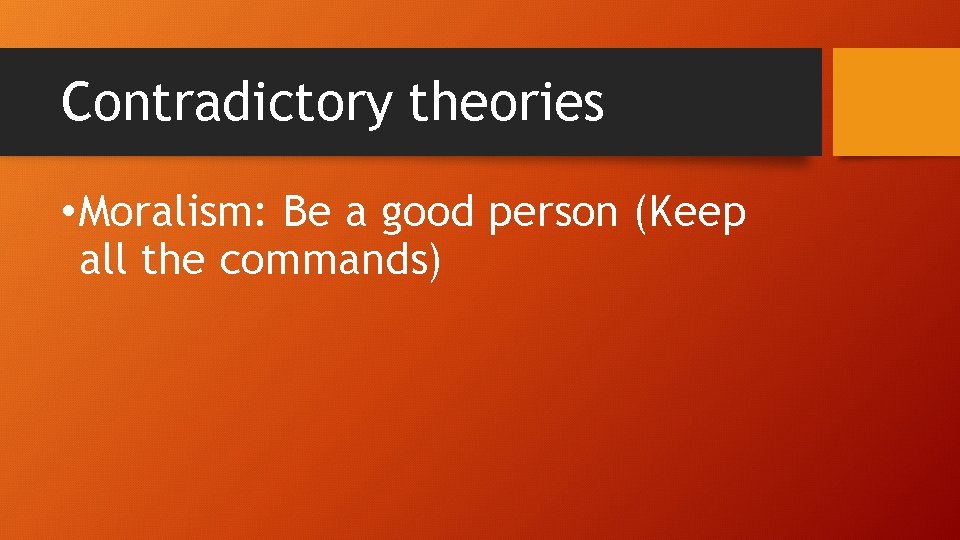 Contradictory theories

• Moralism: Be a good person (Keep all the commands)